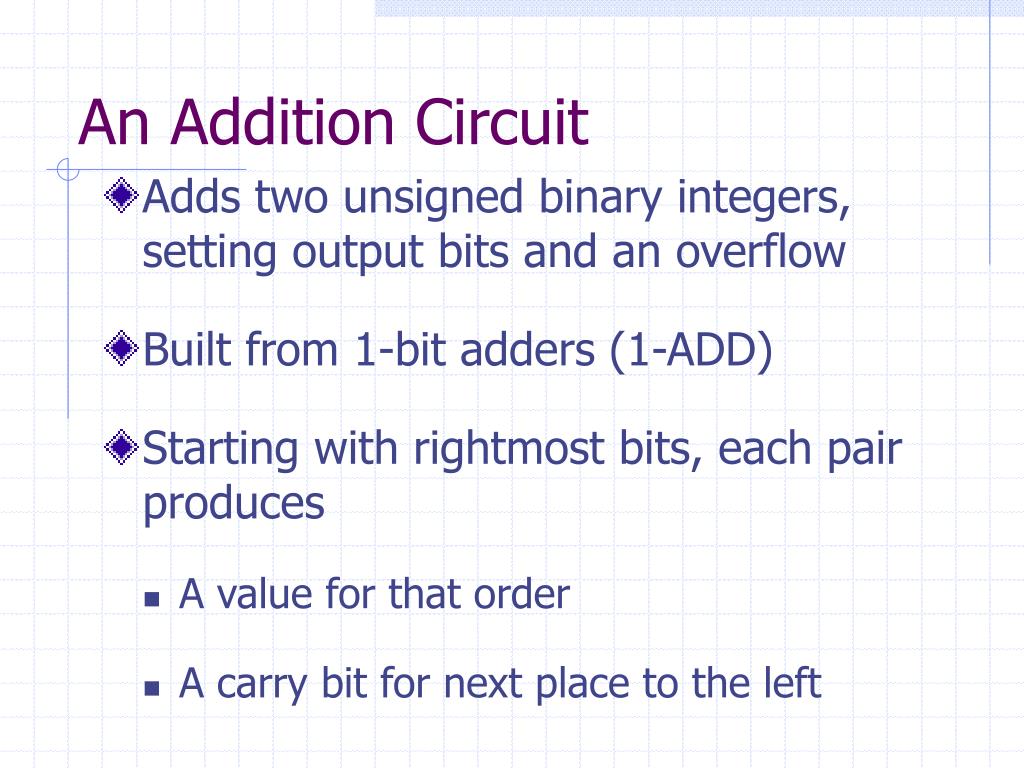 An Addition Circuit

Adds two unsigned binary integers, setting output bits and an overflow

Built from 1-bit adders (1-ADD)

Starting with rightmost bits, each pair produces

A value for that order

A carry bit for next place to the left